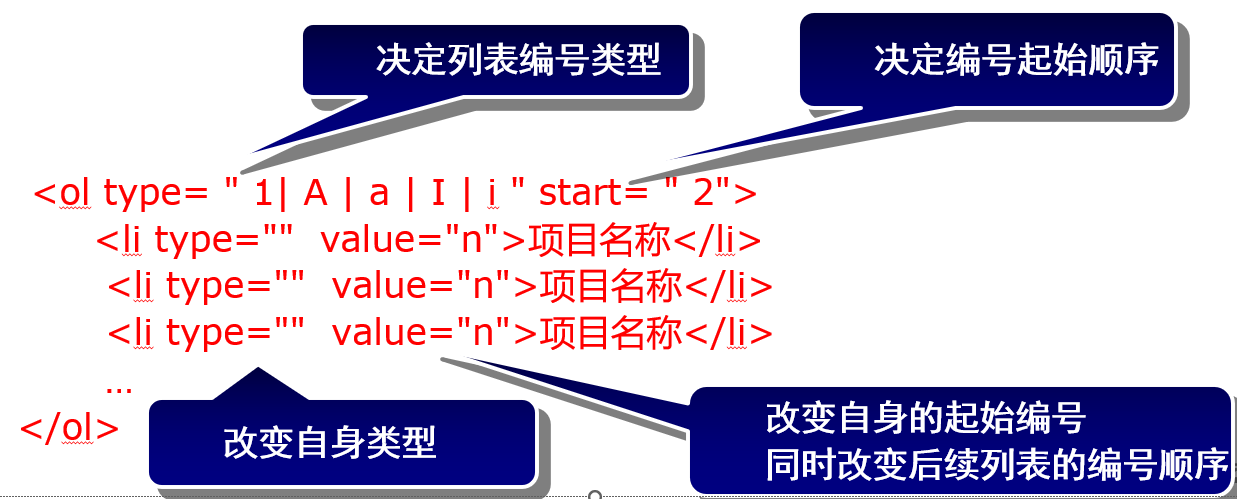 决定列表编号类型

决定编号起始顺序

<ol type= " 1| A | a | I | i " start= " 2">
<li type="" value="n">项目名称</li>
<li type="" value="n">项目名称</li>
<li type="" value="n">项目名称</li>
…
</ol>

改变自身类型

改变自身的起始编号
同时改变后续列表的编号顺序